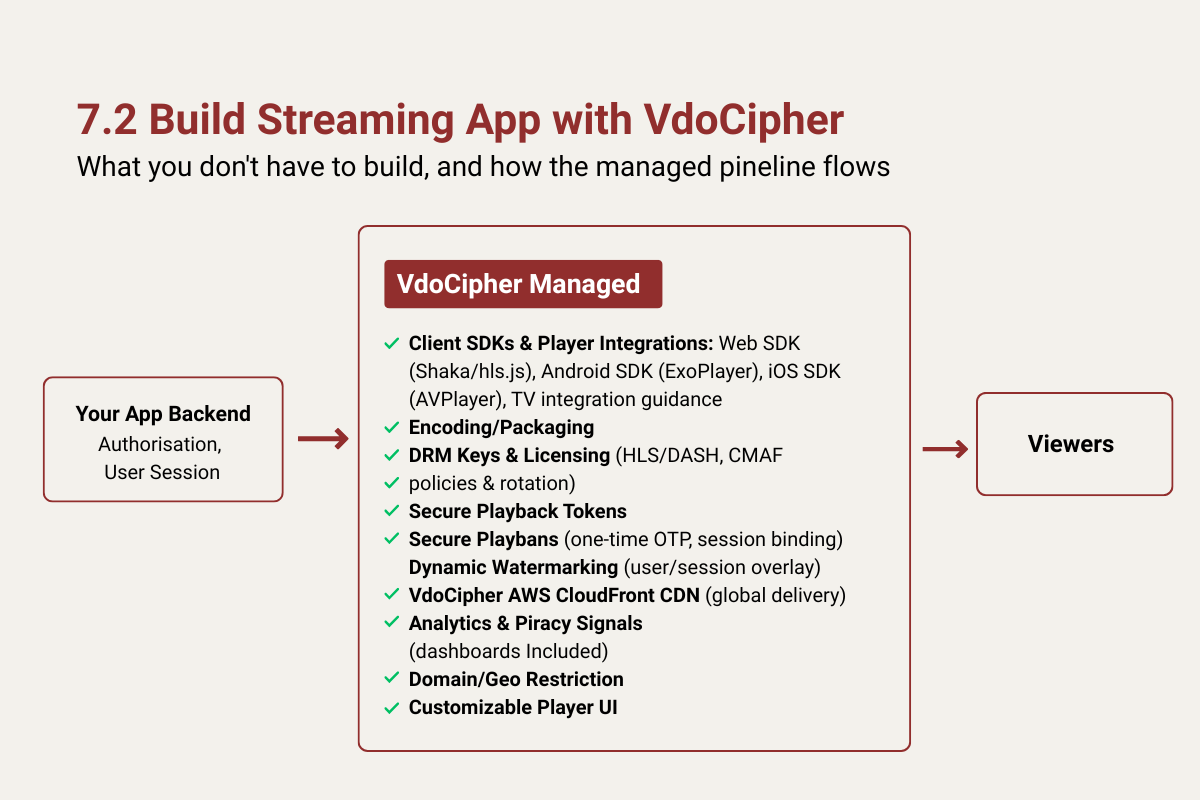 7.2 Build Streaming App with VdoCipher

What you don't have to build, and how the managed pineline flows

Your App Backend
Authorisation,
User Session

VdoCipher Managed

✓ Client SDKs & Player Integrations: Web SDK (Shaka/hls.js), Android SDK (ExoPlayer), iOS SDK (AVPlayer), TV integration guidance
✓ Encoding/Packaging
✓ DRM Keys & Licensing (HLS/DASH, CMAF
✓ policies & rotation)
✓ Secure Playback Tokens
✓ Secure Playbans (one-time OTP, session binding)
Dynamic Watermarking (user/session overlay)
✓ VdoCipher AWS CloudFront CDN (global delivery)
✓ Analytics & Piracy Signals (dashboards Included)
✓ Domain/Geo Restriction
✓ Customizable Player UI

Viewers